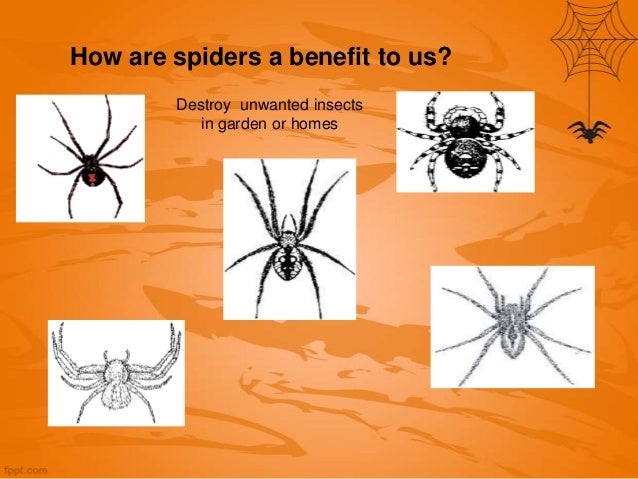 How are spiders a benefit to us?

Destroy unwanted insects in garden or homes

fppt.com